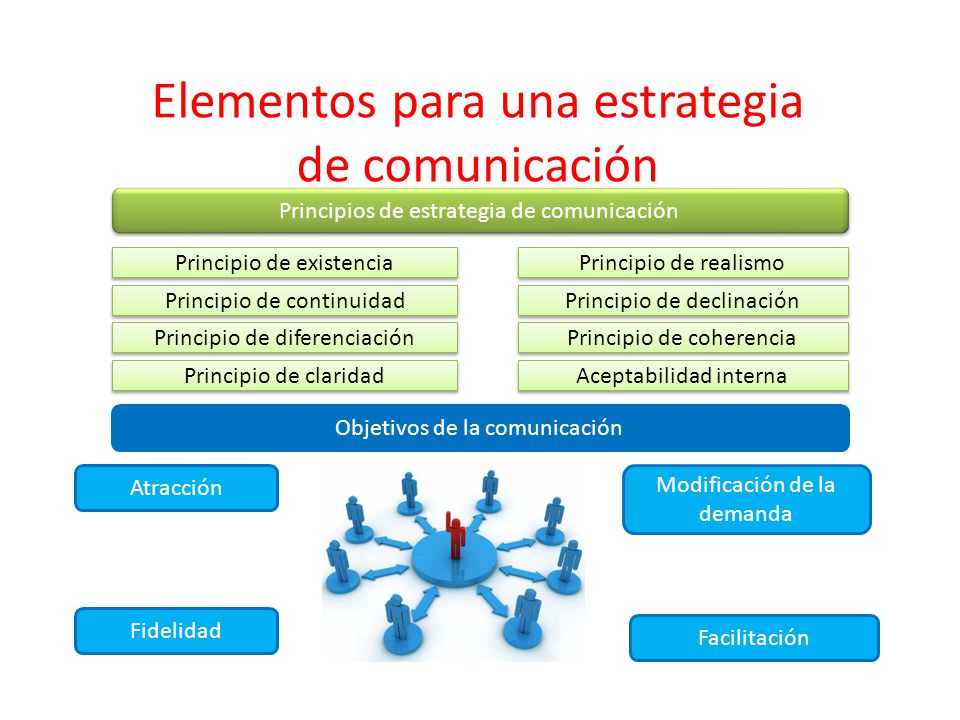 Elementos para una estrategia de comunicación

Principios de estrategia de comunicación

Principio de existencia

Principio de continuidad

Principio de diferenciación

Principio de claridad

Principio de realismo

Principio de declinación

Principio de coherencia

Aceptabilidad interna

Objetivos de la comunicación

Atracción

Modificación de la demanda

Fidelidad

Facilitación